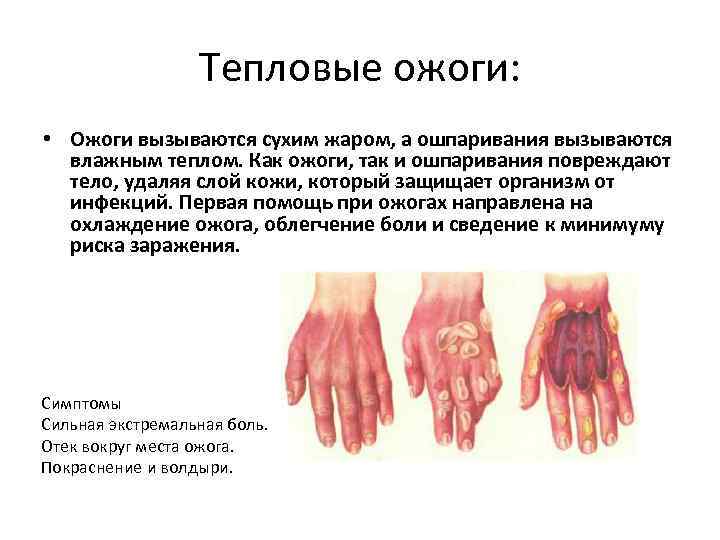 Тепловые ожоги:

• Ожоги вызываются сухим жаром, а ошпаривания вызываются влажным теплом. Как ожоги, так и ошпаривания повреждают тело, удаляя слой кожи, который защищает организм от инфекций. Первая помощь при ожогах направлена на охлаждение ожога, облегчение боли и сведение к минимуму риска заражения.

Симптомы
Сильная экстремальная боль.
Отек вокруг места ожога.
Покраснение и волдыри.